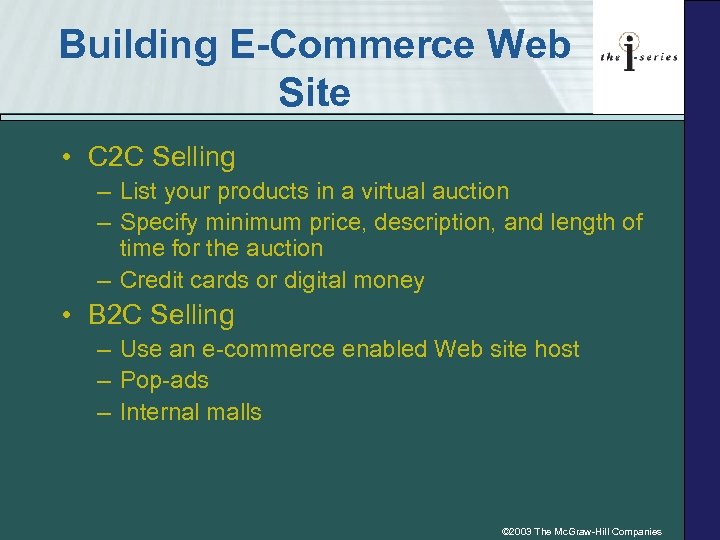 Building E-Commerce Web Site

the i-series

• C2C Selling
– List your products in a virtual auction
– Specify minimum price, description, and length of time for the auction
– Credit cards or digital money
• B2C Selling
– Use an e-commerce enabled Web site host
– Pop-ads
– Internal malls

©2003 The McGraw-Hill Companies